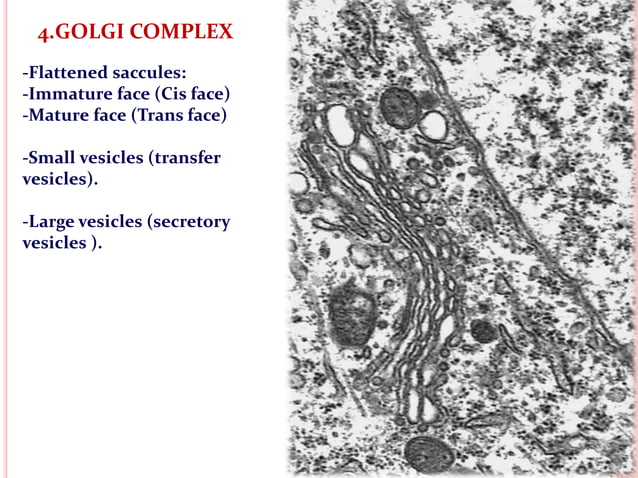 4.GOLGI COMPLEX

-Flattened saccules:
-Immature face (Cis face)
-Mature face (Trans face)

-Small vesicles (transfer vesicles).

-Large vesicles (secretory vesicles ).